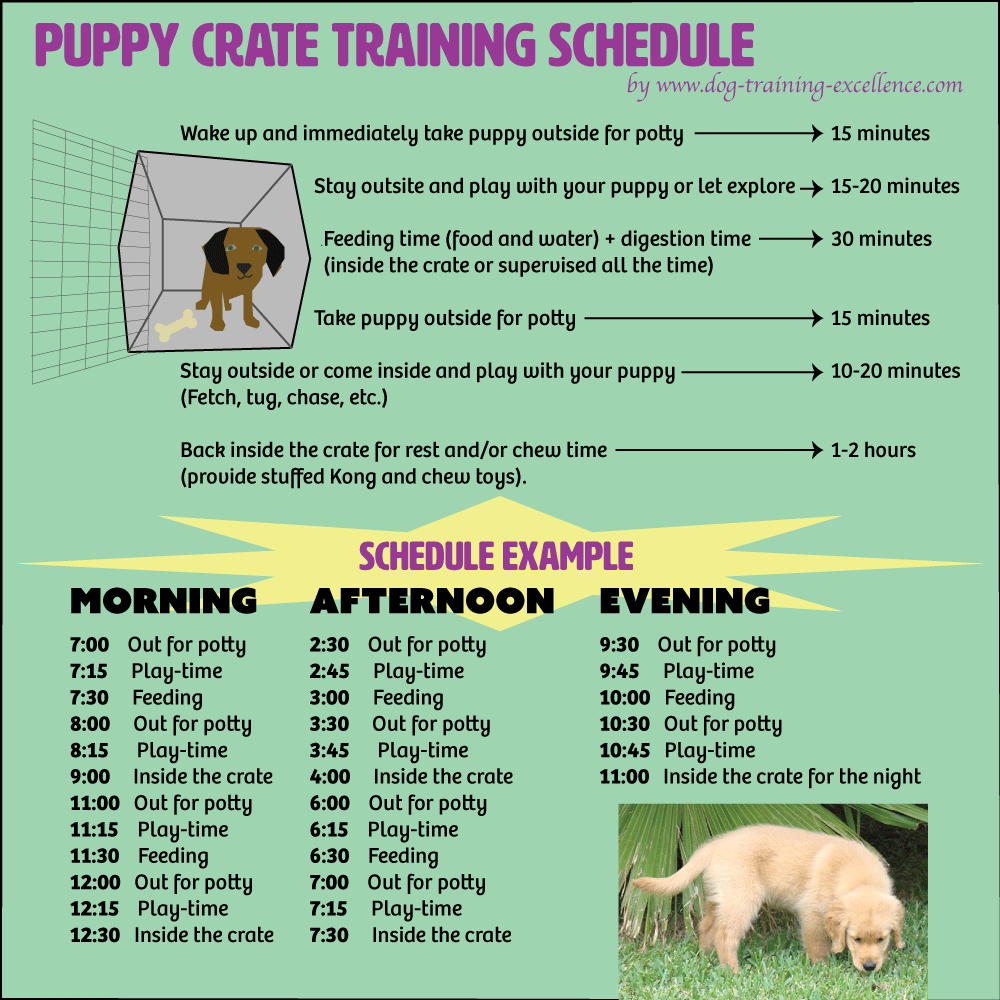 PUPPY CRATE TRAINING SCHEDULE

by www.dog-training-excellence.com

Wake up and immediately take puppy outside for potty → 15 minutes

Stay outsite and play with your puppy or let explore → 15-20 minutes

Feeding time (food and water) + digestion time → 30 minutes (inside the crate or supervised all the time)

Take puppy outside for potty → 15 minutes

Stay outside or come inside and play with your puppy → 10-20 minutes (Fetch, tug, chase, etc.)

Back inside the crate for rest and/or chew time → 1-2 hours (provide stuffed Kong and chew toys).

SCHEDULE EXAMPLE

MORNING

7:00 Out for potty
7:15 Play-time
7:30 Feeding
8:00 Out for potty
8:15 Play-time
9:00 Inside the crate
11:00 Out for potty
11:15 Play-time
11:30 Feeding
12:00 Out for potty
12:15 Play-time
12:30 Inside the crate

AFTERNOON

2:30 Out for potty
2:45 Play-time
3:00 Feeding
3:30 Out for potty
3:45 Play-time
4:00 Inside the crate
6:00 Out for potty
6:15 Play-time
6:30 Feeding
7:00 Out for potty
7:15 Play-time
7:30 Inside the crate

EVENING

9:30 Out for potty
9:45 Play-time
10:00 Feeding
10:30 Out for potty
10:45 Play-time
11:00 Inside the crate for the night